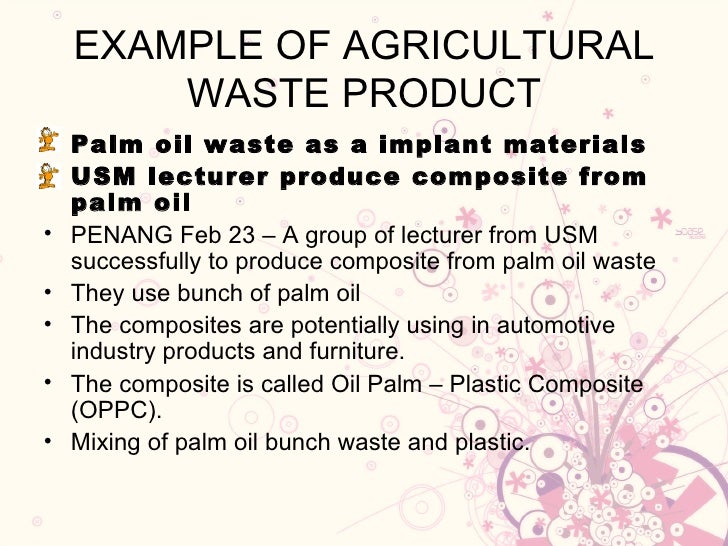 EXAMPLE OF AGRICULTURAL WASTE PRODUCT

Palm oil waste as a implant materials

USM lecturer produce composite from palm oil

• PENANG Feb 23 – A group of lecturer from USM successfully to produce composite from palm oil waste

• They use bunch of palm oil

• The composites are potentially using in automotive industry products and furniture.

• The composite is called Oil Palm – Plastic Composite (OPPC).

• Mixing of palm oil bunch waste and plastic.